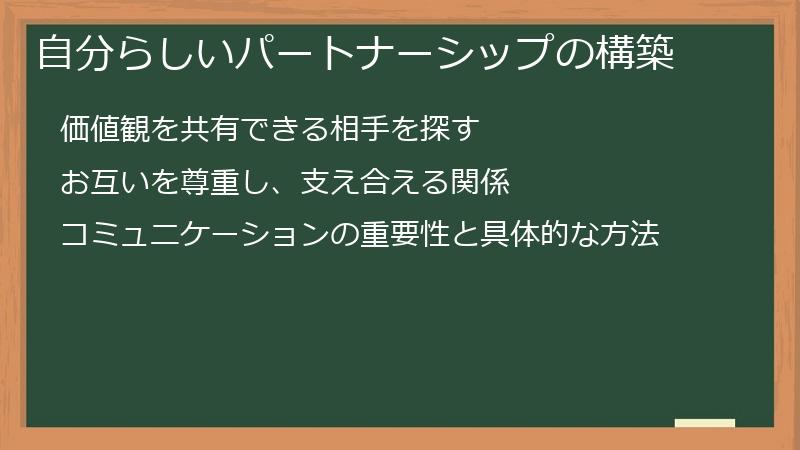 自分らしいパートナーシップの構築

価値観を共有できる相手を探す

お互いを尊重し、支え合える関係

コミュニケーションの重要性と具体的な方法